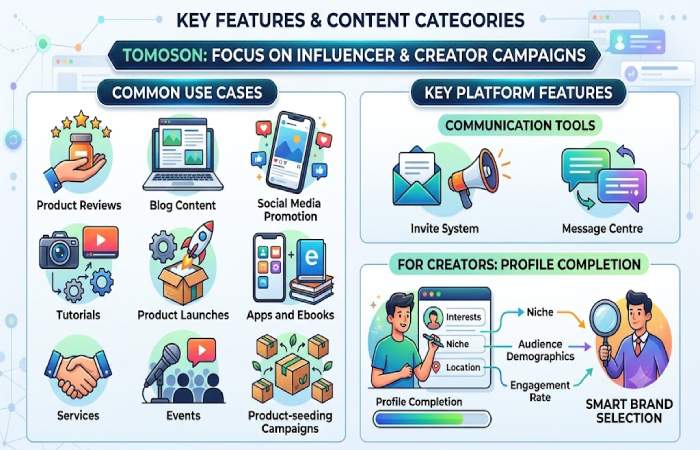 KEY FEATURES & CONTENT CATEGORIES

TOMOSON: FOCUS ON INFLUENCER & CREATOR CAMPAIGNS

COMMON USE CASES

Product Reviews

Blog Content

Social Media Promotion

Tutorials

Product Launches

Apps and Ebooks

Services

Events

Product-seeding Campaigns

KEY PLATFORM FEATURES

COMMUNICATION TOOLS

Invite System

Message Centre

FOR CREATORS: PROFILE COMPLETION

Interests

Niche

Location

Niche

Audience Demographics

Engagement Rate

Profile Completion

SMART BRAND SELECTION